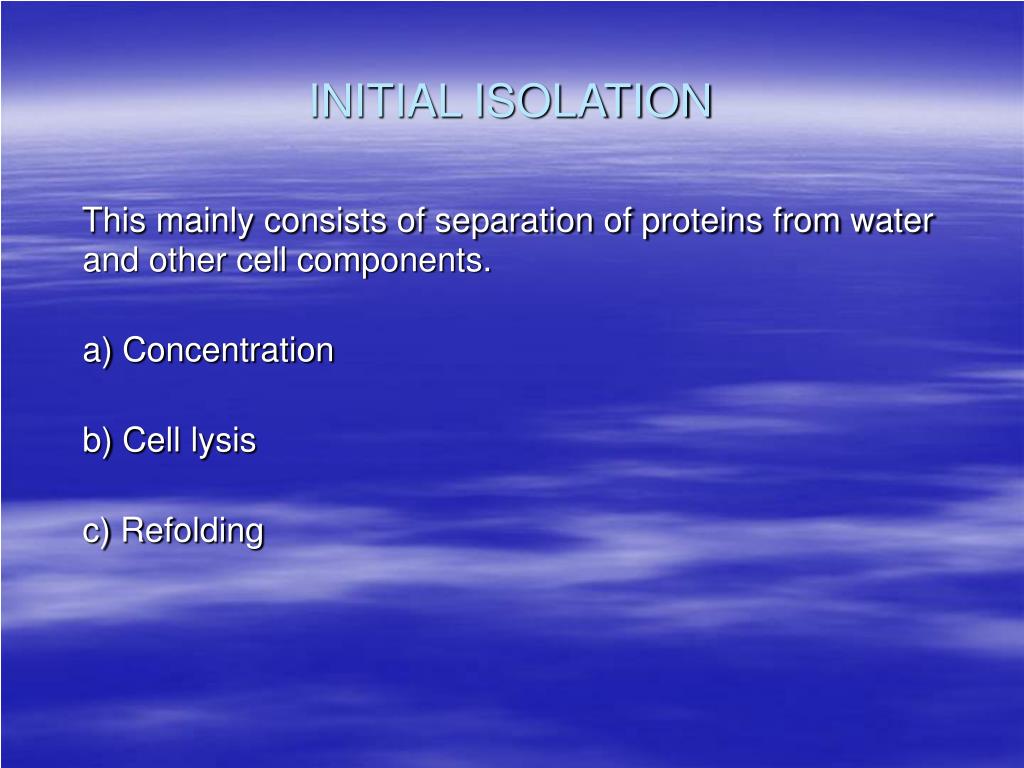 INITIAL ISOLATION

This mainly consists of separation of proteins from water and other cell components.

a) Concentration

b) Cell lysis

c) Refolding